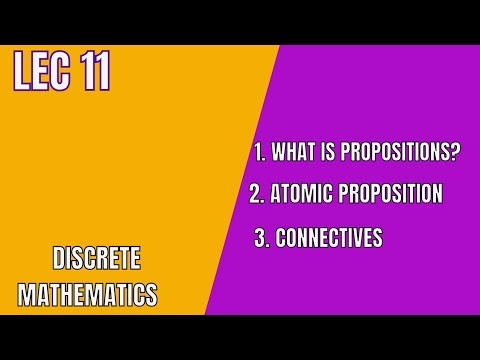 LEC 11

1. WHAT IS PROPOSITIONS?
2. ATOMIC PROPOSITION
3. CONNECTIVES

DISCRETE
MATHEMATICS